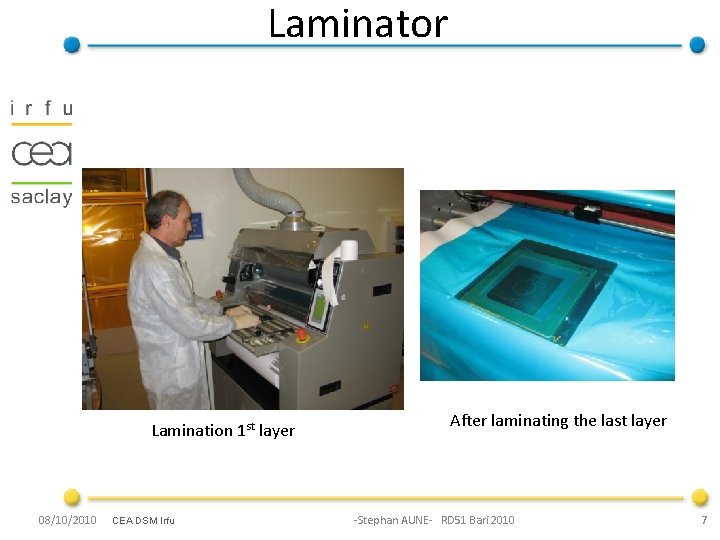 Laminator

i r f u
cea
saclay

Lamination 1$^{st}$ layer

After laminating the last layer

08/10/2010 CEA DSM Irfu -Stephan AUNE- RD51 Bari 2010 7